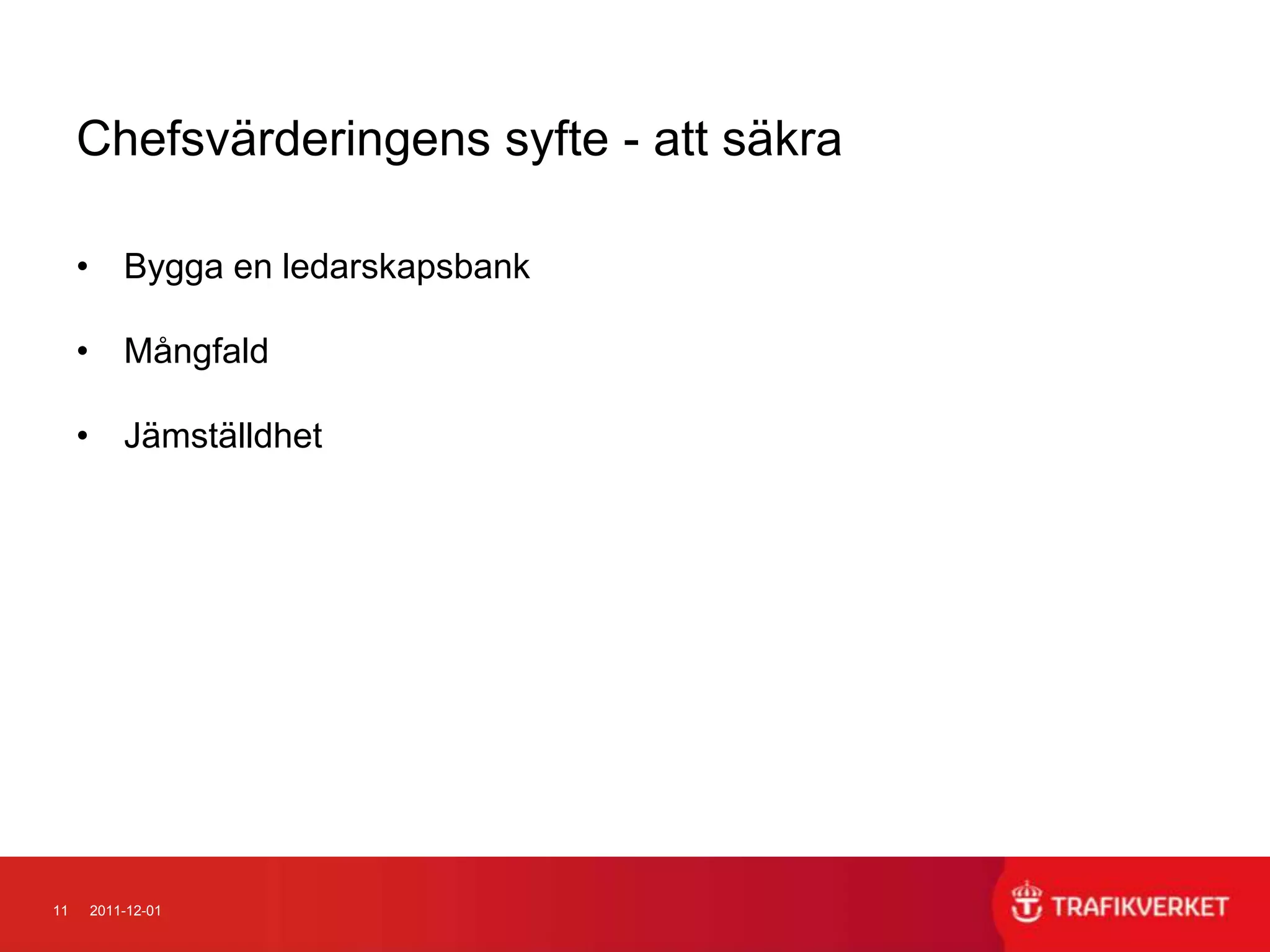 Chefsvärderingens syfte - att säkra

• Bygga en ledarskapsbank

• Mångfald

• Jämställdhet

11 2011-12-01

TRAFIKVERKET